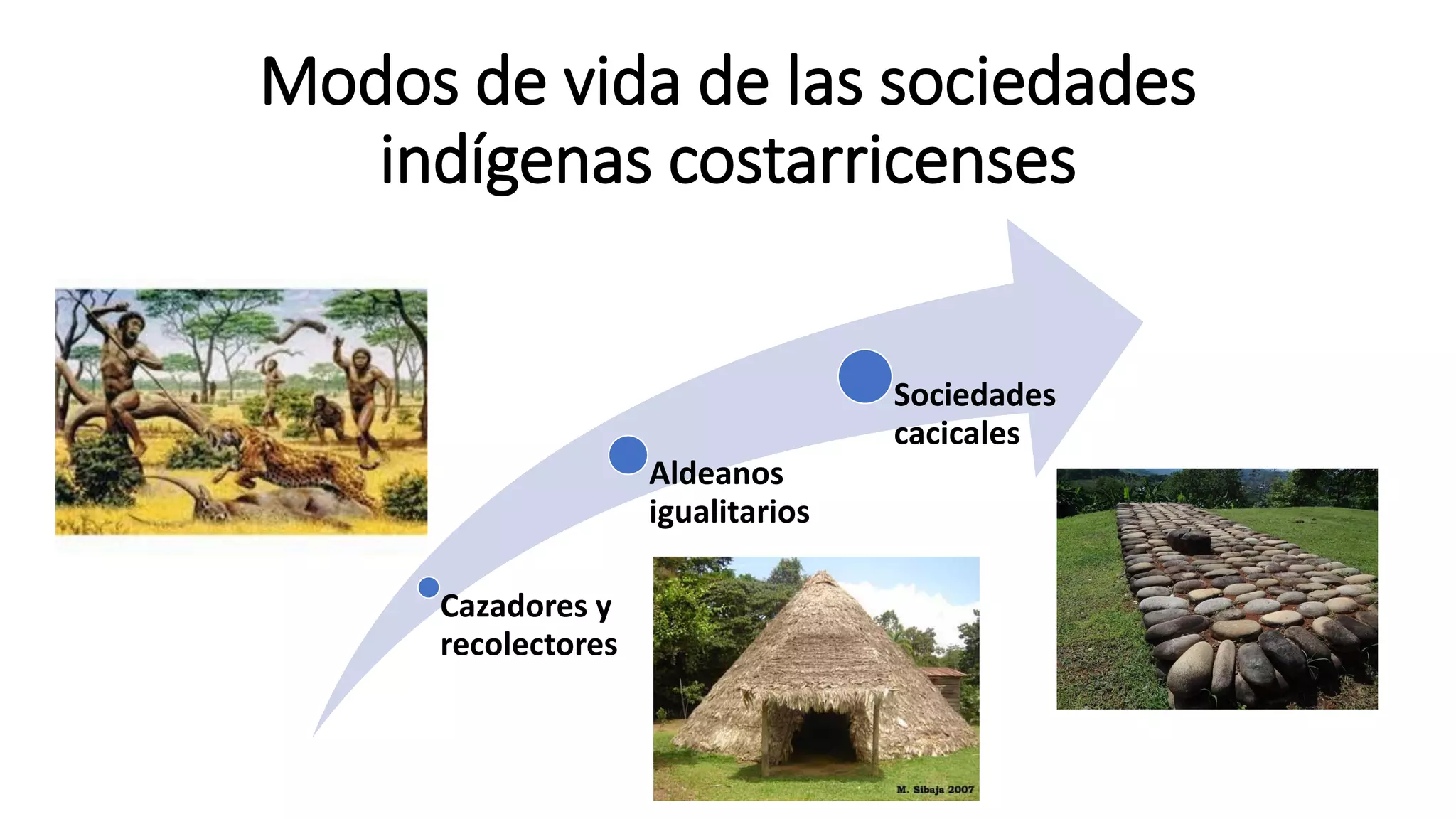 Modos de vida de las sociedades indígenas costarricenses

Cazadores y recolectores

Aldeanos igualitarios

Sociedades cacicales

M. Sibaja 2007